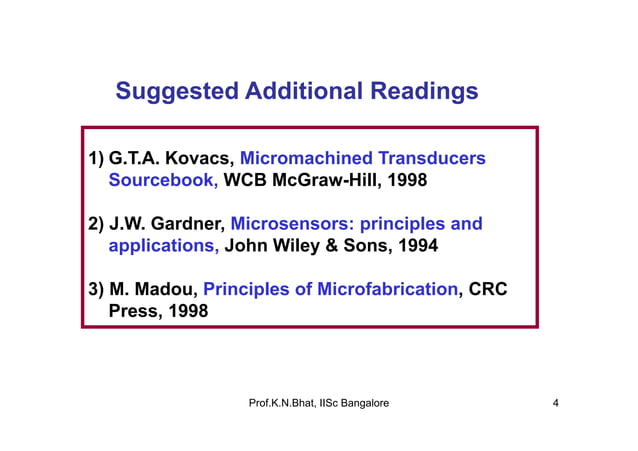 Suggested Additional Readings

1) G.T.A. Kovacs, Micromachined Transducers Sourcebook, WCB McGraw-Hill, 1998

2) J.W. Gardner, Microsensors: principles and applications, John Wiley & Sons, 1994

3) M. Madou, Principles of Microfabrication, CRC Press, 1998

Prof.K.N.Bhat, IISc Bangalore

4